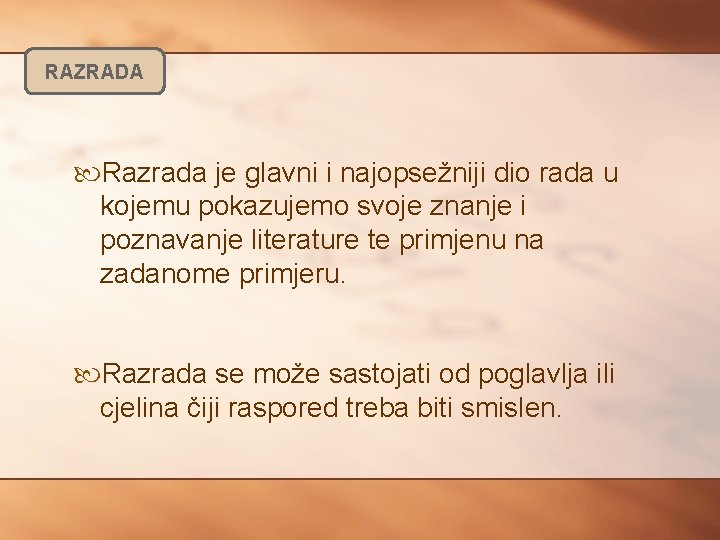 RAZRADA

Razrada je glavni i najopsežniji dio rada u kojemu pokazujemo svoje znanje i poznavanje literature te primjenu na zadanome primjeru.

Razrada se može sastojati od poglavlja ili cjelina čiji raspored treba biti smislen.